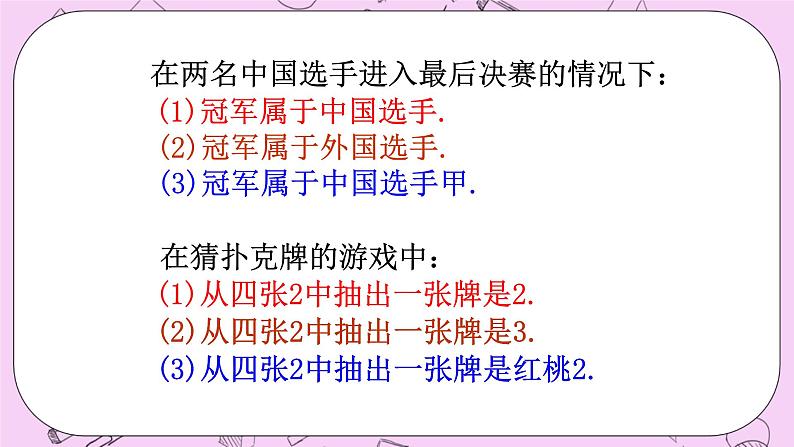 在两名中国选手进入最后决赛的情况下：
(1)冠军属于中国选手.
(2)冠军属于外国选手.
(3)冠军属于中国选手甲.

在猜扑克牌的游戏中：
(1)从四张2中抽出一张牌是2.
(2)从四张2中抽出一张牌是3.
(3)从四张2中抽出一张牌是红桃2.